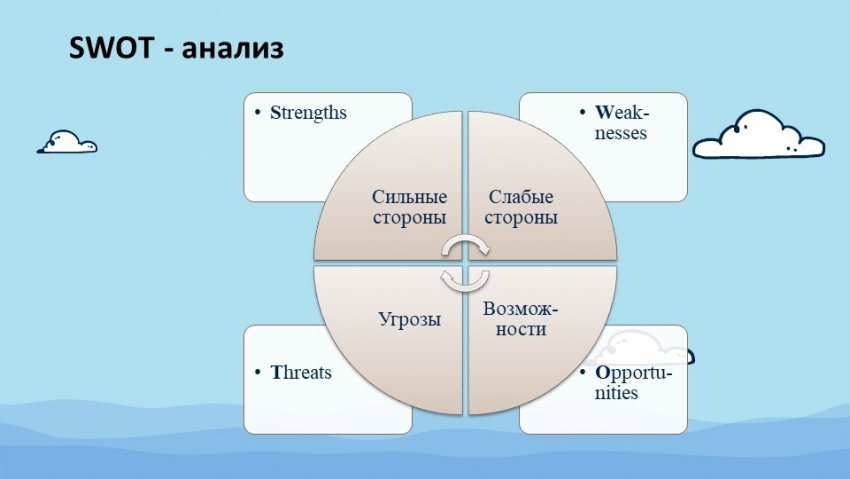 SWOT - анализ

• Strengths

• Weaknesses

Сильные стороны

Слабые стороны

Угрозы

Возможности

• Threats

• Opportunities